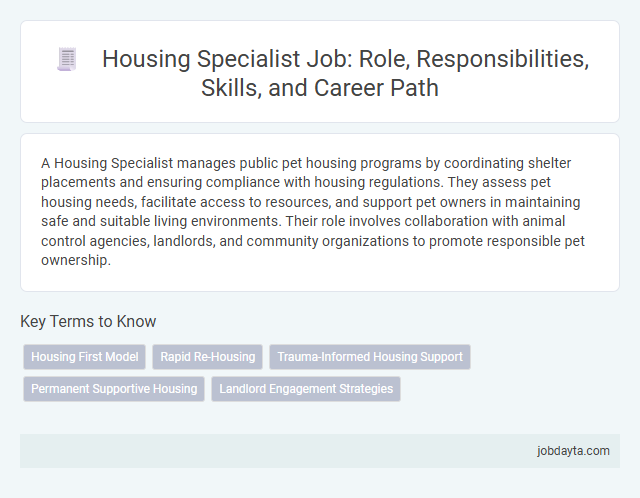 Housing Specialist Job: Role, Responsibilities, Skills, and Career Path

A Housing Specialist manages public pet housing programs by coordinating shelter placements and ensuring compliance with housing regulations. They assess pet housing needs, facilitate access to resources, and support pet owners in maintaining safe and suitable living environments. Their role involves collaboration with animal control agencies, landlords, and community organizations to promote responsible pet ownership.

Key Terms to Know

Housing First Model
Rapid Re-Housing
Trauma-Informed Housing Support
Permanent Supportive Housing
Landlord Engagement Strategies

jobdayta.com